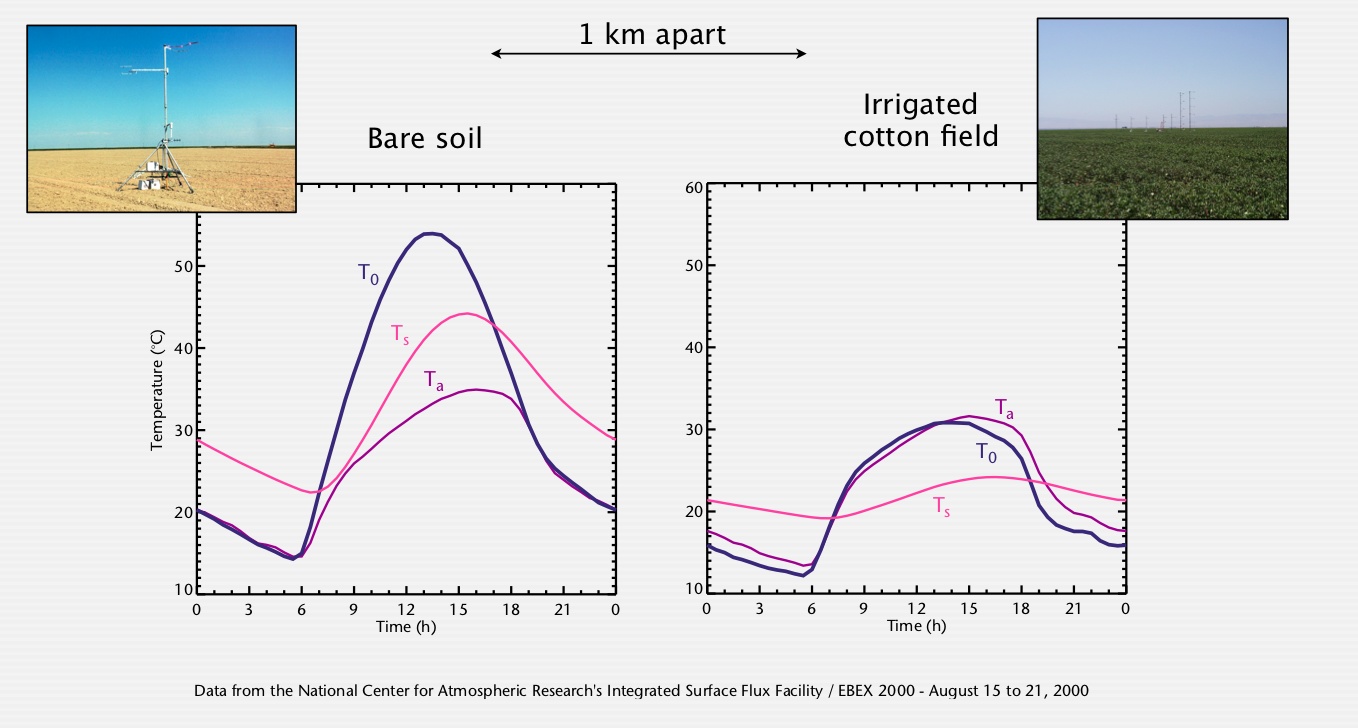 1 km apart

Bare soil

Irrigated cotton field

Temperature (°C)

50

40

30

20

10

$T_0$

$T_s$

$T_a$

0 3 6 9 12 15 18 21 0

Time (h)

60

50

40

30

20

10

$T_a$

$T_0$

$T_s$

0 3 6 9 12 15 18 21 0

Time (h)

Data from the National Center for Atmospheric Research's Integrated Surface Flux Facility / EBEX 2000 - August 15 to 21, 2000